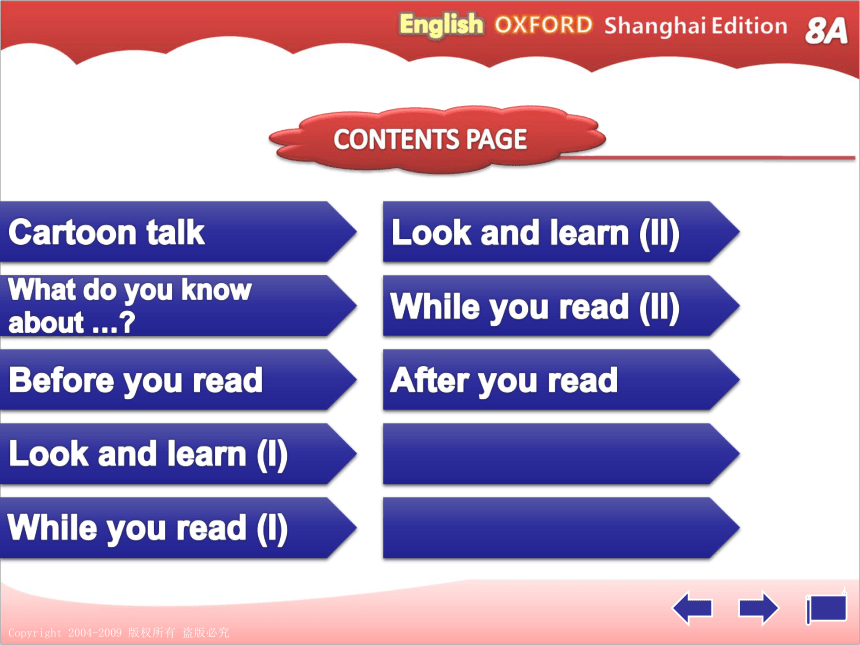 English OXFORD Shanghai Edition 8A

CONTENTS PAGE

Cartoon talk

What do you know about …?

Before you read

Look and learn (I)

While you read (I)

Look and learn (II)

While you read (II)

After you read

Copyright 2004-2009 版权所有 盗版必究